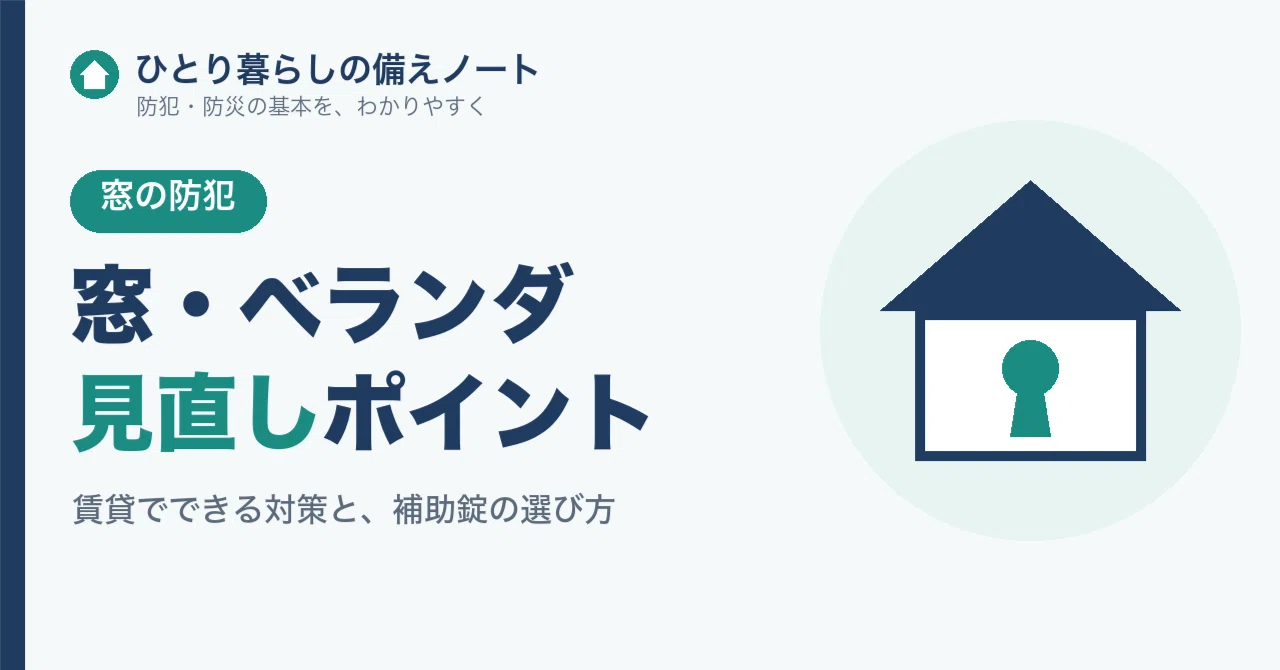 ひとり暮らしの備えノート
防犯・防災の基本を、わかりやすく

窓の防犯

窓・ベランダ
見直しポイント

賃貸でできる対策と、補助錠の選び方